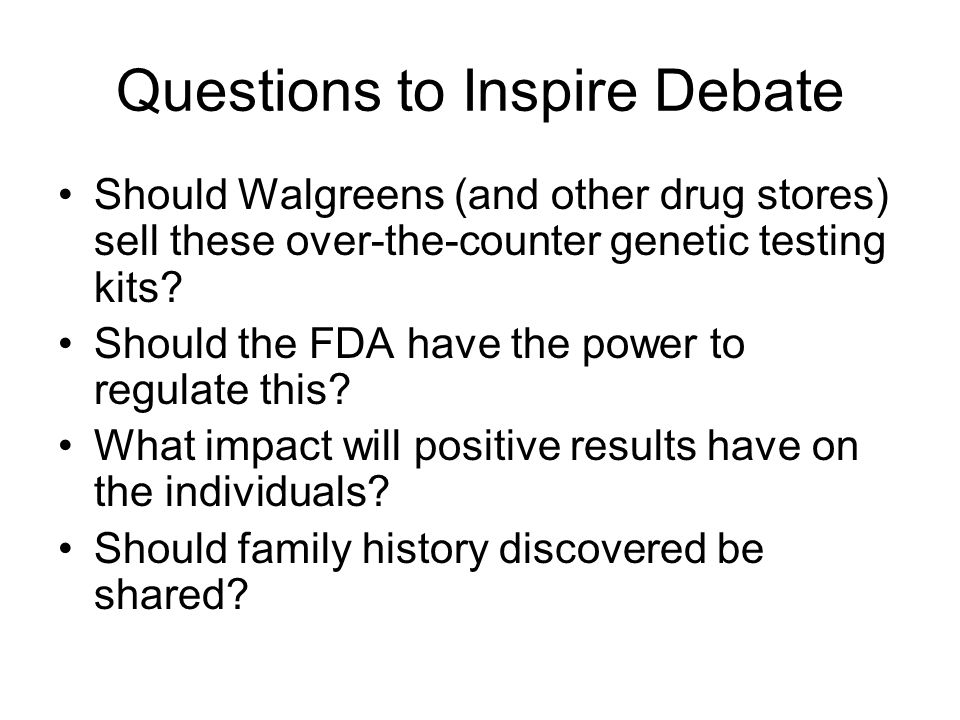 Questions to Inspire Debate

• Should Walgreens (and other drug stores) sell these over-the-counter genetic testing kits?
• Should the FDA have the power to regulate this?
• What impact will positive results have on the individuals?
• Should family history discovered be shared?